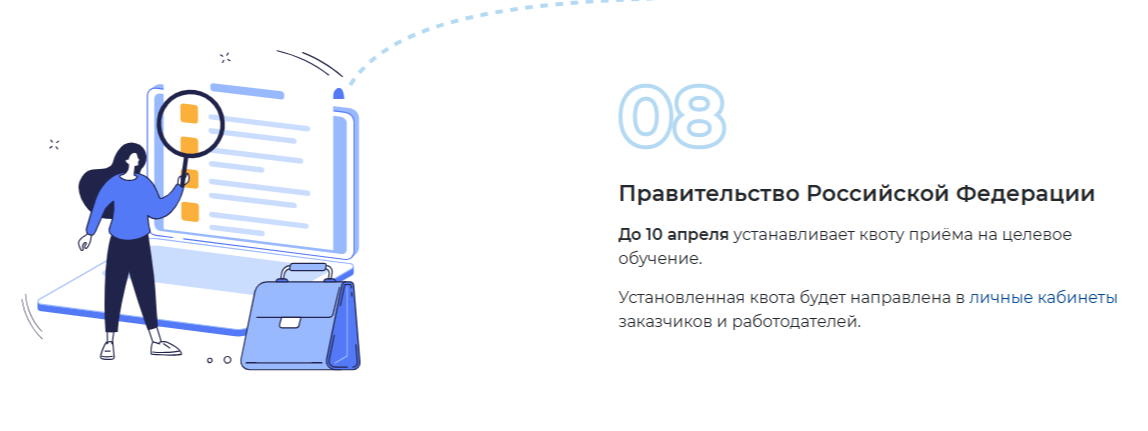 08

Правительство Российской Федерации

До 10 апреля устанавливает квоту приёма на целевое обучение.

Установленная квота будет направлена в личные кабинеты заказчиков и работодателей.